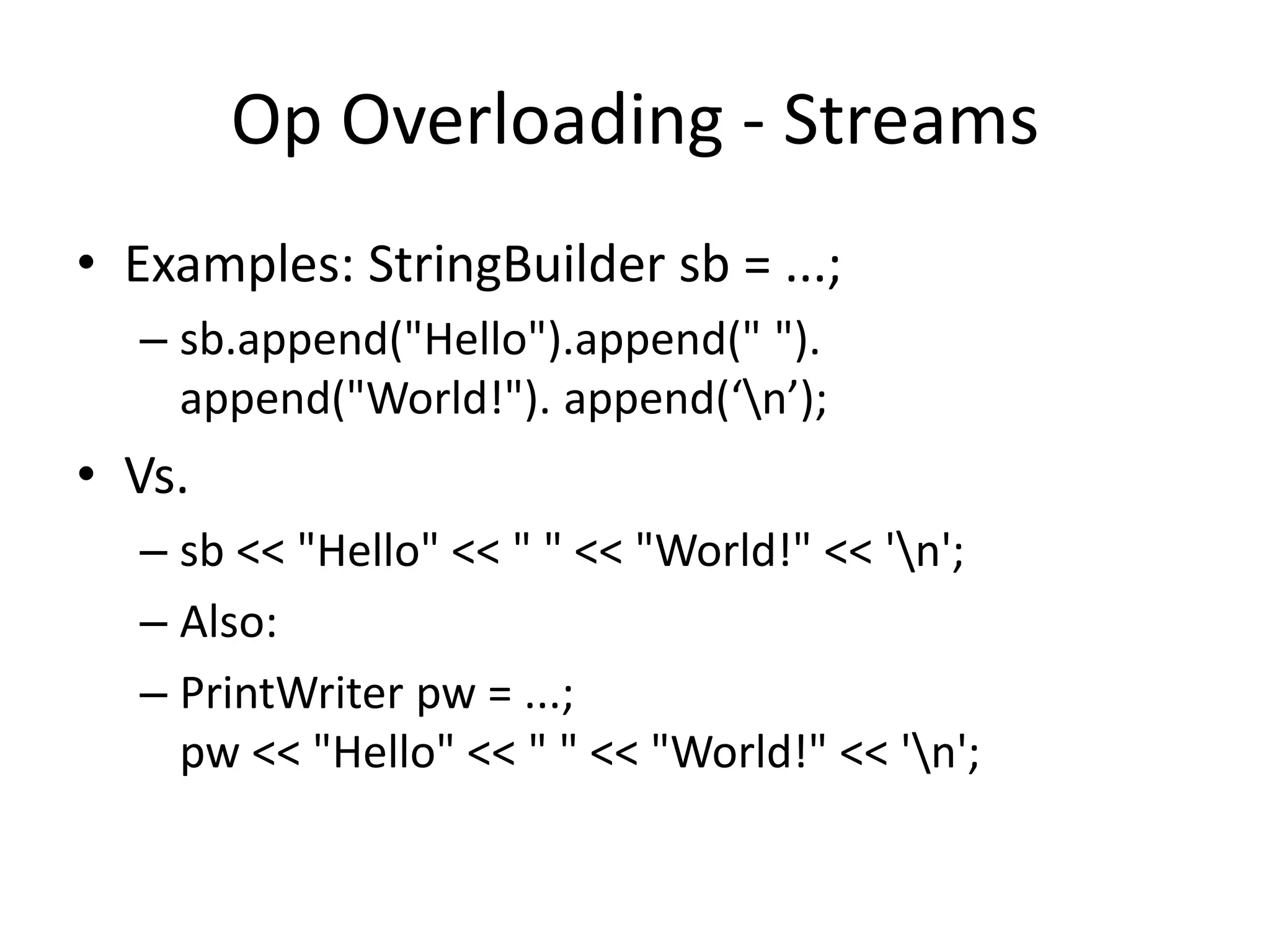 Op Overloading - Streams

• Examples: StringBuilder sb = ...;
– sb.append("Hello").append(" ").
append("World!"). append(‘\n’);

• Vs.
– sb << "Hello" << " " << "World!" << '\n';
– Also:
– PrintWriter pw = ...;
pw << "Hello" << " " << "World!" << '\n';